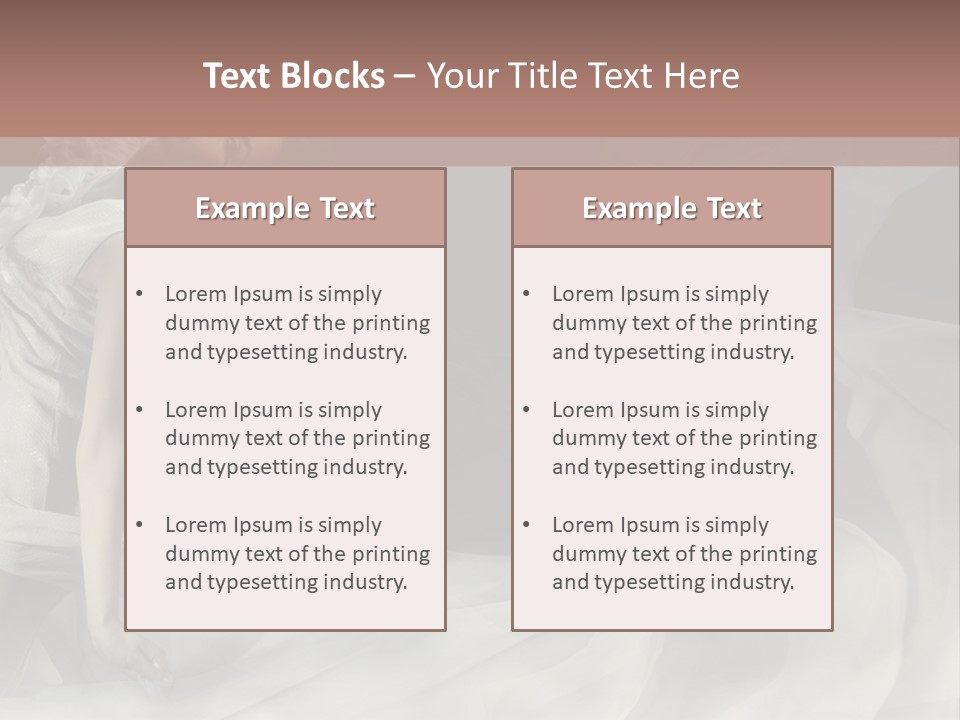 Text Blocks – Your Title Text Here

Example Text

• Lorem Ipsum is simply dummy text of the printing and typesetting industry.

• Lorem Ipsum is simply dummy text of the printing and typesetting industry.

• Lorem Ipsum is simply dummy text of the printing and typesetting industry.

Example Text

• Lorem Ipsum is simply dummy text of the printing and typesetting industry.

• Lorem Ipsum is simply dummy text of the printing and typesetting industry.

• Lorem Ipsum is simply dummy text of the printing and typesetting industry.